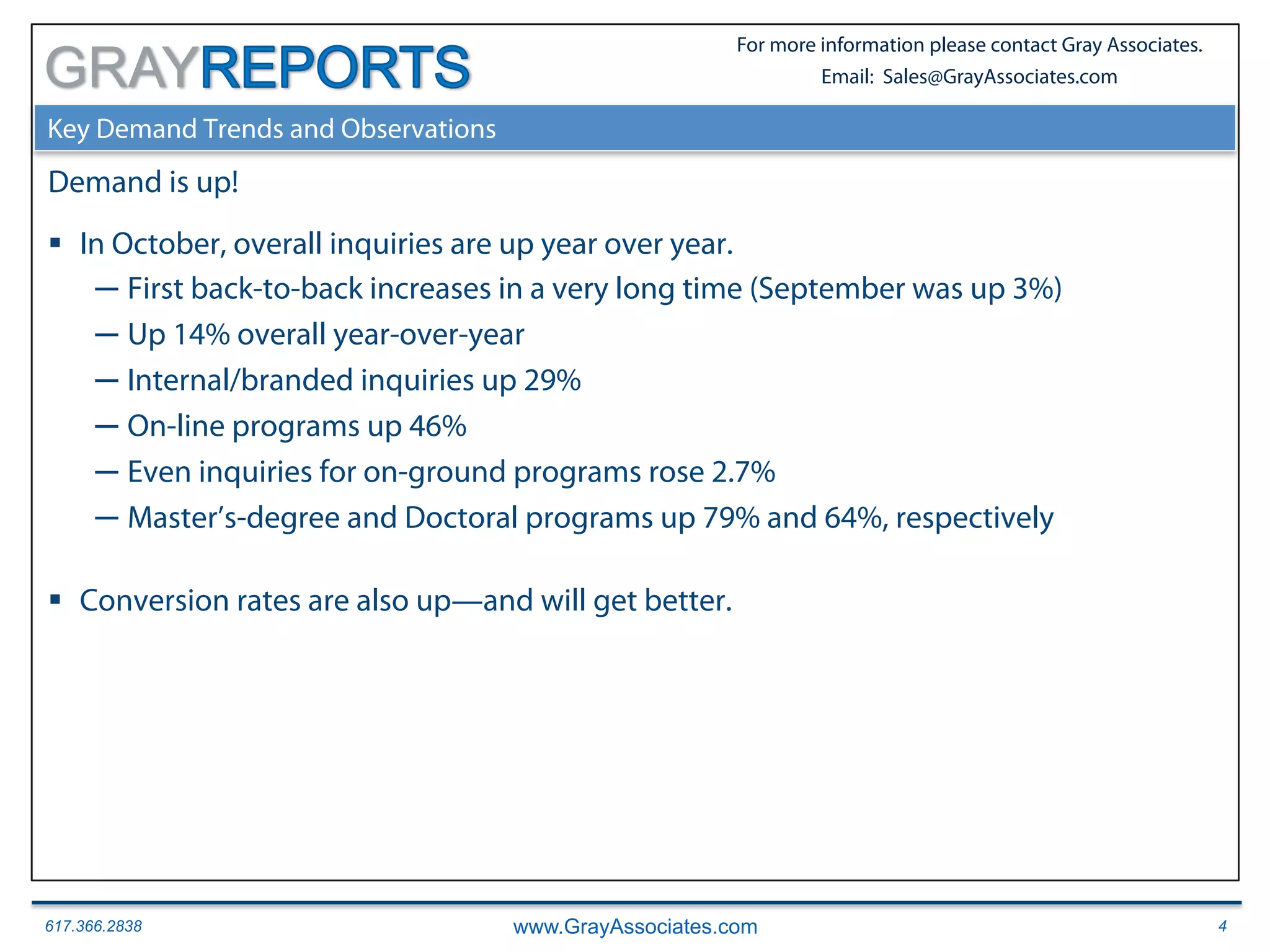 GRAYREPORTS

For more information please contact Gray Associates.
Email: Sales@GrayAssociates.com

Key Demand Trends and Observations

Demand is up!

▪ In October, overall inquiries are up year over year.
— First back-to-back increases in a very long time (September was up 3%)
— Up 14% overall year-over-year
— Internal/branded inquiries up 29%
— On-line programs up 46%
— Even inquiries for on-ground programs rose 2.7%
— Master's-degree and Doctoral programs up 79% and 64%, respectively

▪ Conversion rates are also up—and will get better.

617.366.2838 www.GrayAssociates.com 4